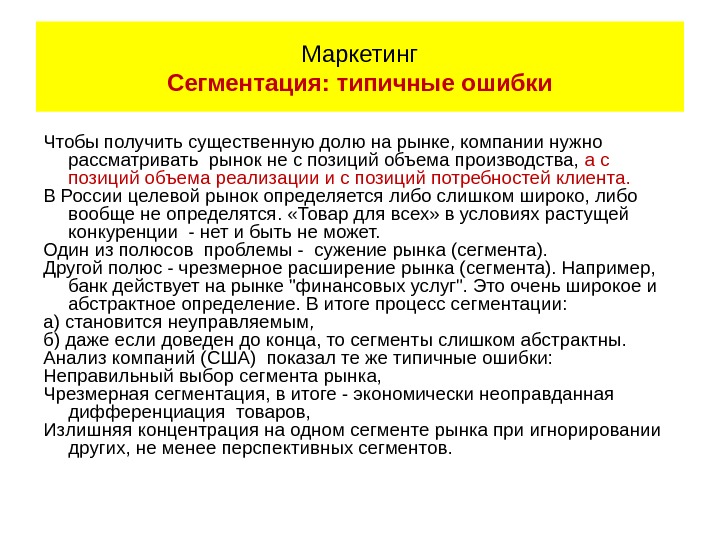 Маркетинг
Сегментация: типичные ошибки

Чтобы получить существенную долю на рынке, компании нужно рассматривать рынок не с позиций объема производства, а с позиций объема реализации и с позиций потребностей клиента.
В России целевой рынок определяется либо слишком широко, либо вообще не определятся. «Товар для всех» в условиях растущей конкуренции - нет и быть не может.
Один из полюсов проблемы - сужение рынка (сегмента).
Другой полюс - чрезмерное расширение рынка (сегмента). Например, банк действует на рынке "финансовых услуг". Это очень широкое и абстрактное определение. В итоге процесс сегментации:
а) становится неуправляемым,
б) даже если доведен до конца, то сегменты слишком абстрактны.
Анализ компаний (США) показал те же типичные ошибки:
Неправильный выбор сегмента рынка,
Чрезмерная сегментация, в итоге - экономически неоправданная дифференциация товаров,
Излишняя концентрация на одном сегменте рынка при игнорировании других, не менее перспективных сегментов.